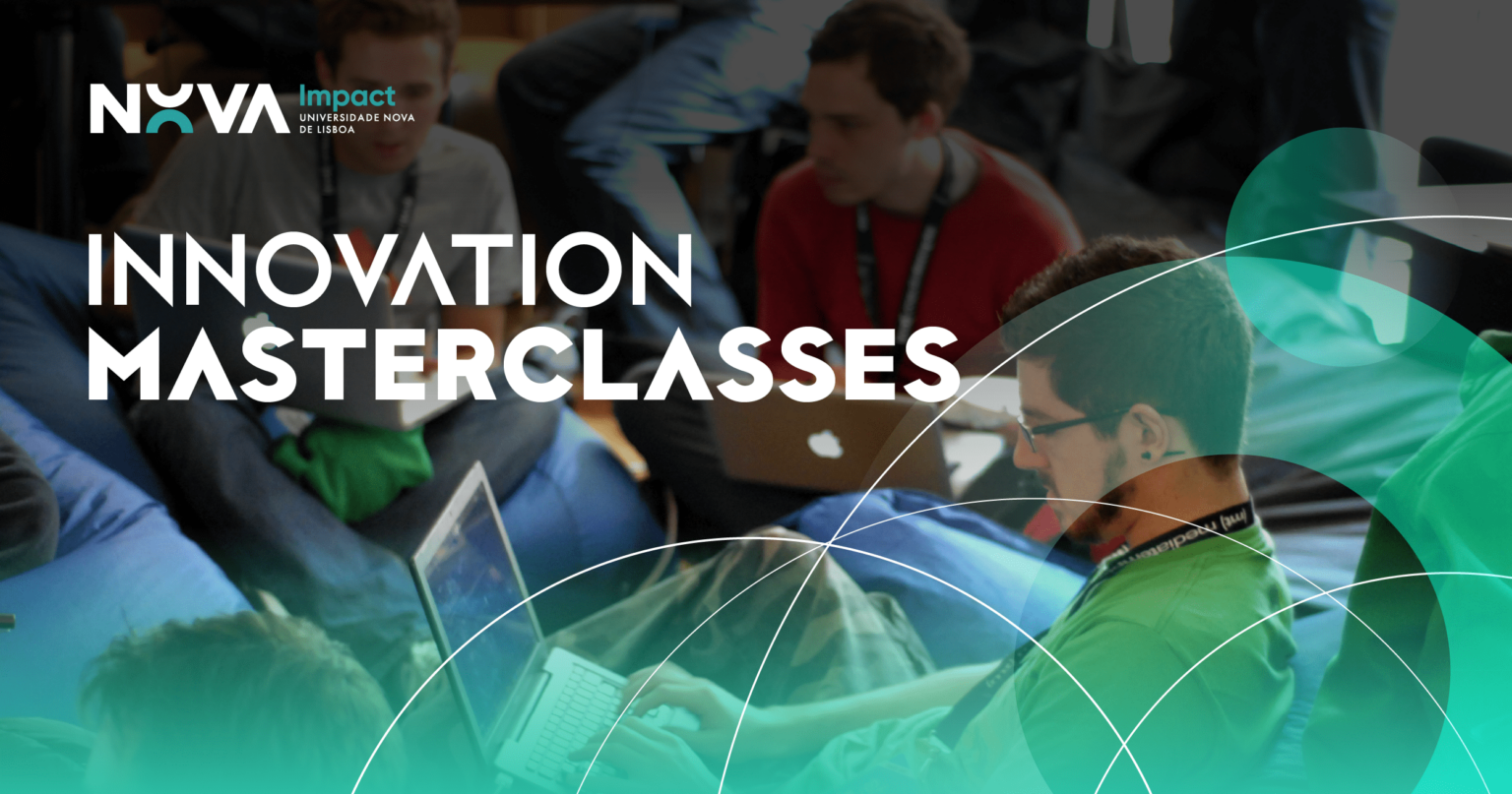 NOVA Impact
UNIVERSIDADE NOVA DE LISBOA

INNOVATION
MASTERCLASSES